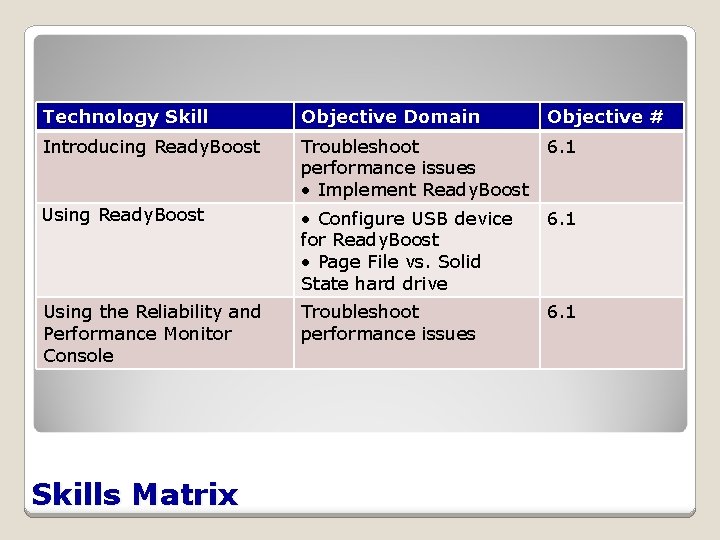 | Technology Skill | Objective Domain | Objective # |
|---|---|---|
| Introducing ReadyBoost | Troubleshoot performance issues • Implement ReadyBoost | 6.1 |
| Using ReadyBoost | • Configure USB device for ReadyBoost • Page File vs. Solid State hard drive | 6.1 |
| Using the Reliability and Performance Monitor Console | Troubleshoot performance issues | 6.1 |

Skills Matrix